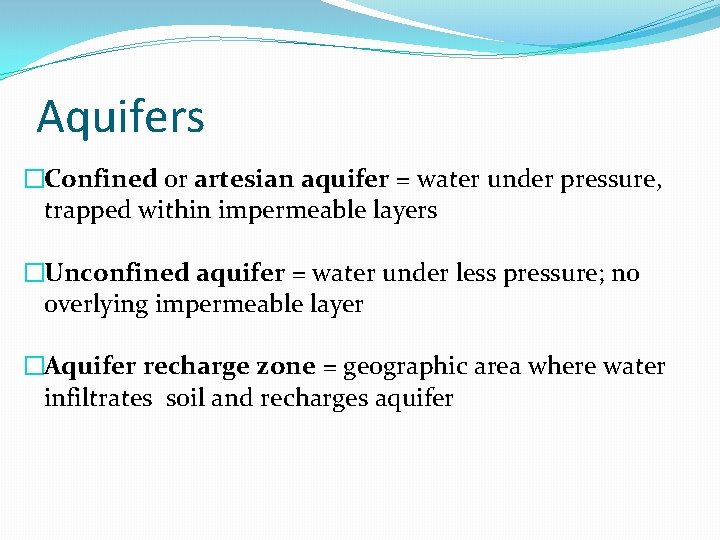 Aquifers

□Confined or artesian aquifer = water under pressure, trapped within impermeable layers

□Unconfined aquifer = water under less pressure; no overlying impermeable layer

□Aquifer recharge zone = geographic area where water infiltrates soil and recharges aquifer